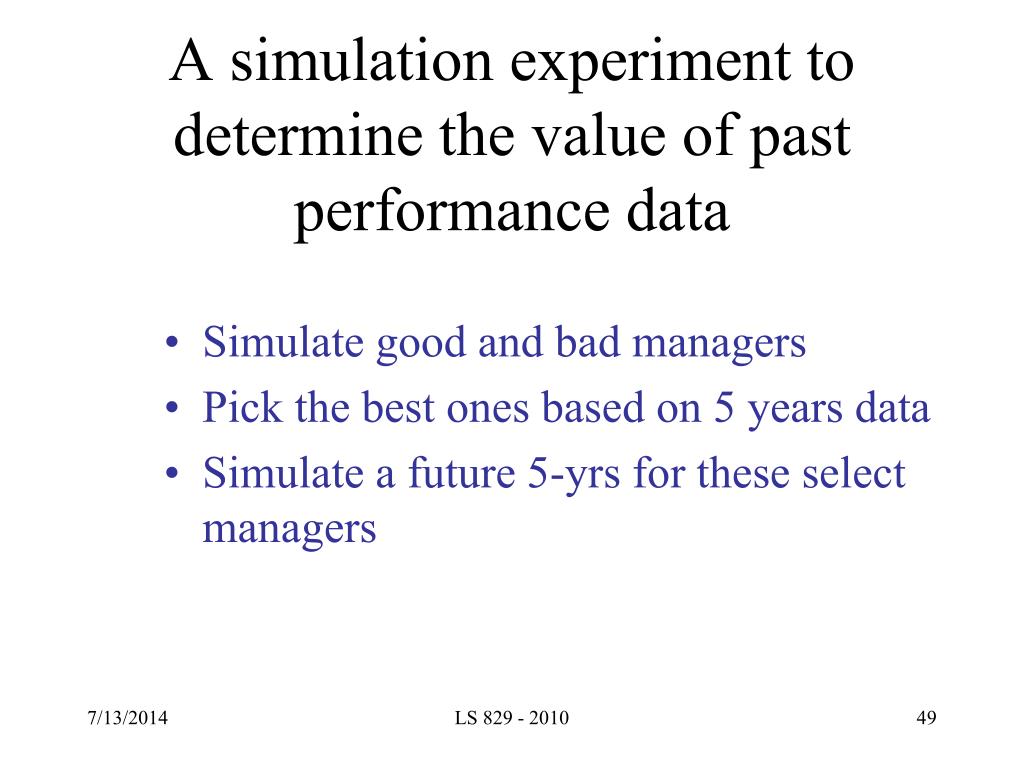 A simulation experiment to determine the value of past performance data

• Simulate good and bad managers
• Pick the best ones based on 5 years data
• Simulate a future 5-yrs for these select managers

7/13/2014 LS 829 - 2010 49